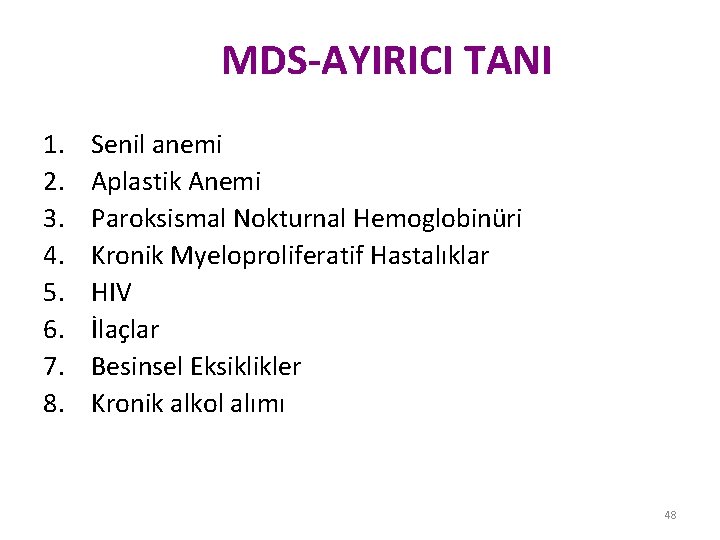 MDS-AYIRICI TANI

1. Senil anemi
2. Aplastik Anemi
3. Paroksismal Nokturnal Hemoglobinüri
4. Kronik Myeloproliferatif Hastalıklar
5. HIV
6. İlaçlar
7. Besinsel Eksiklikler
8. Kronik alkol alımı

48